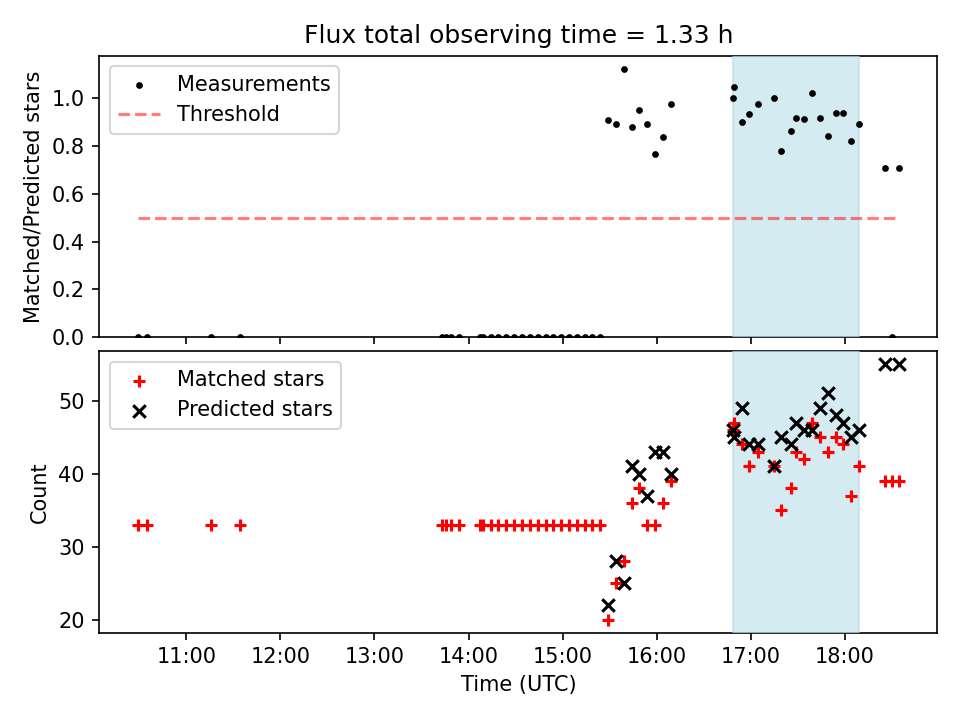 Flux total observing time = 1.33 h

Measurements
Threshold

Matched/Predicted stars

1.0
0.8
0.6
0.4
0.2
0.0

Matched stars
Predicted stars

Count

50
40
30
20

11:00
12:00
13:00
14:00
15:00
16:00
17:00
18:00

Time (UTC)